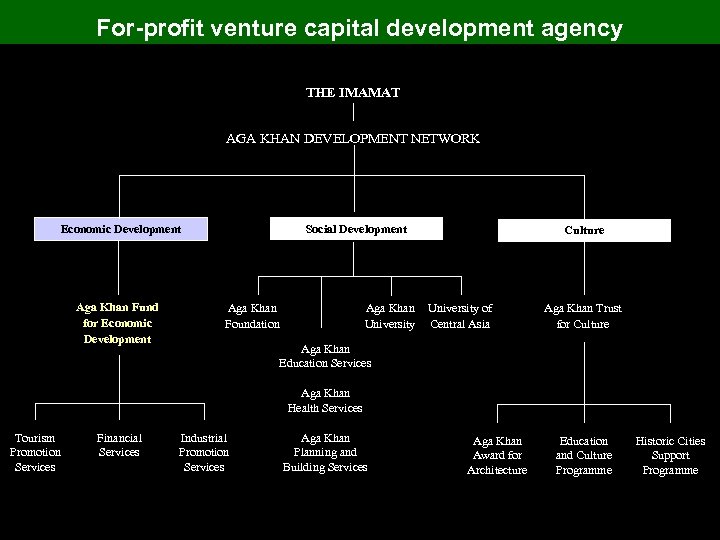 For-profit venture capital development agency

THE IMAMAT

AGA KHAN DEVELOPMENT NETWORK

Economic Development

Social Development

Culture

Aga Khan Fund for Economic Development

Aga Khan Foundation

Aga Khan University

University of Central Asia

Aga Khan Trust for Culture

Aga Khan Education Services

Aga Khan Health Services

Aga Khan Planning and Building Services

Tourism Promotion Services

Financial Services

Industrial Promotion Services

Aga Khan Award for Architecture

Education and Culture Programme

Historic Cities Support Programme